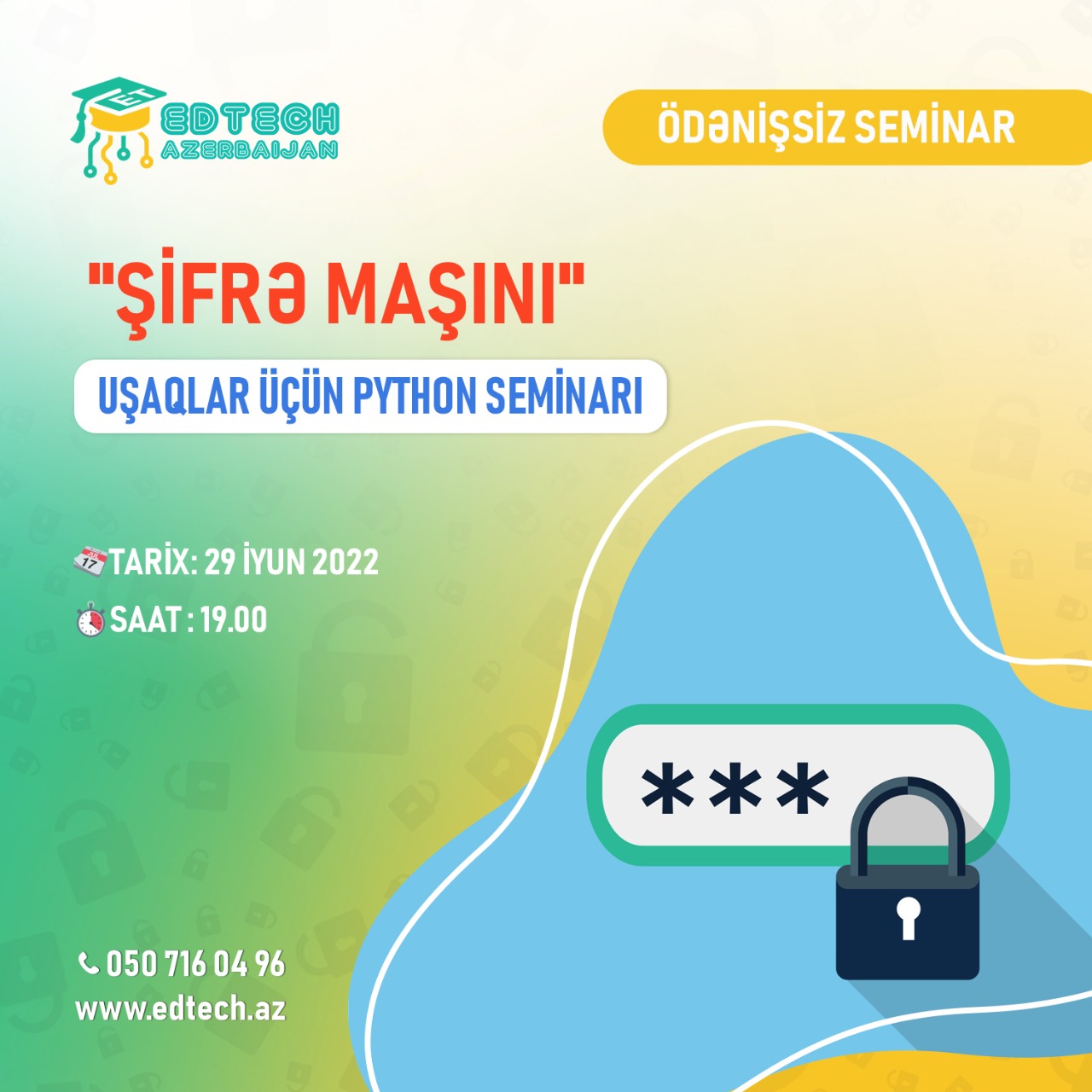 ET
EDTECH
AZERBAIJAN

ÖDƏNİŞSİZ SEMİNAR

"ŞİFRƏ MAŞINI"

UŞAQLAR ÜÇÜN PYTHON SEMİNARI

JUL 17

TARİX: 29 İYUN 2022

SAAT : 19.00

***

050 716 04 96
www.edtech.az